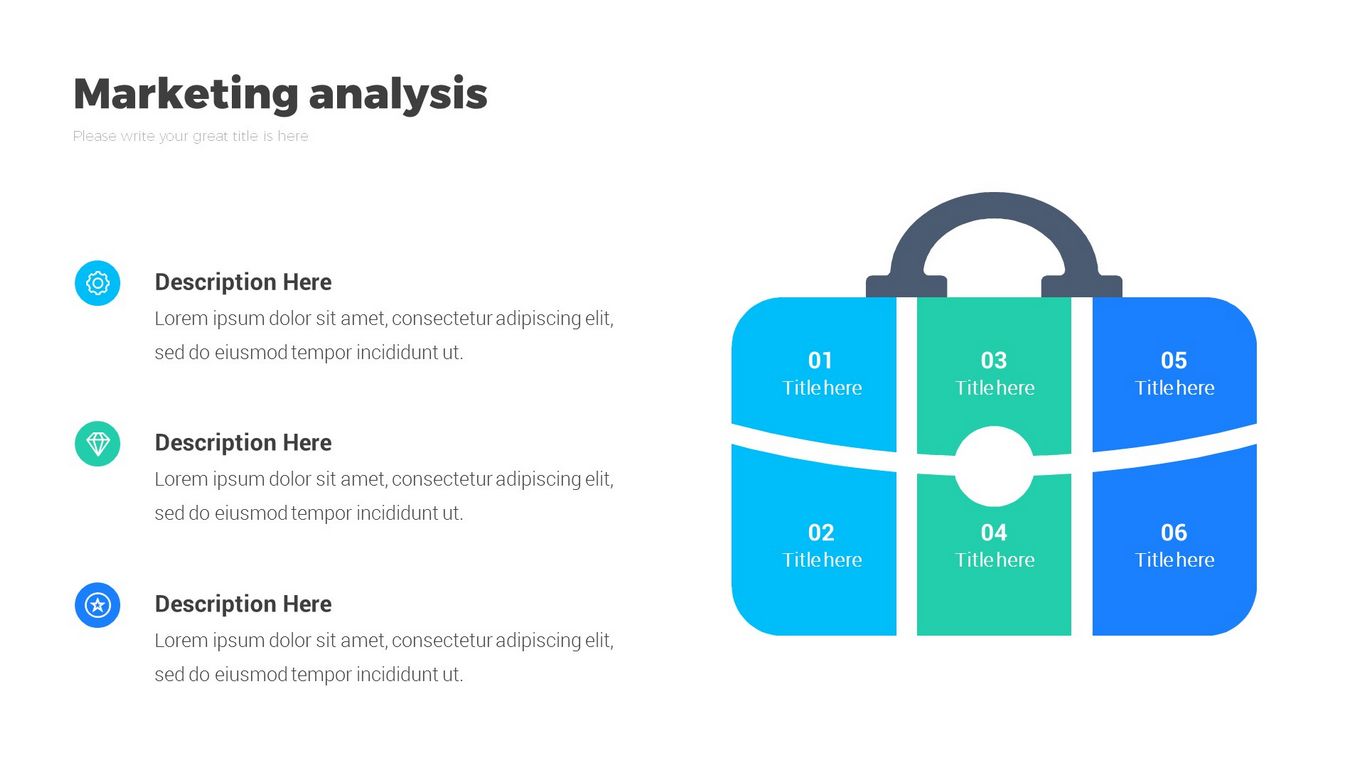 Marketing analysis

Please write your great title is here

Description Here

Lorem ipsum dolor sit amet, consectetur adipiscing elit, sed do eiusmod tempor incididunt ut.

Description Here

Lorem ipsum dolor sit amet, consectetur adipiscing elit, sed do eiusmod tempor incididunt ut.

Description Here

Lorem ipsum dolor sit amet, consectetur adipiscing elit, sed do eiusmod tempor incididunt ut.

01
Title here

02
Title here

03
Title here

04
Title here

05
Title here

06
Title here